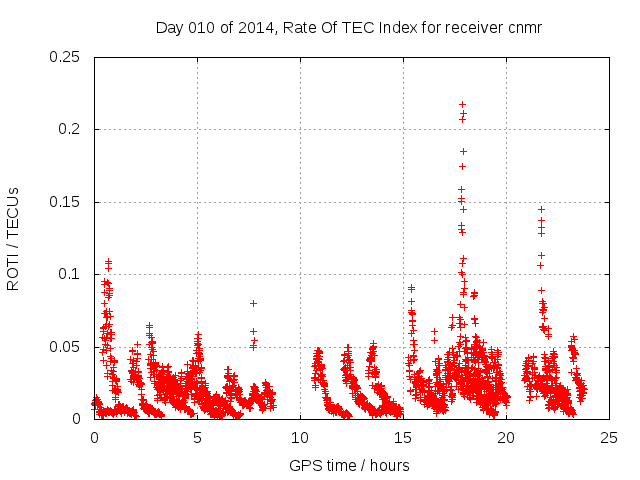 Day 010 of 2014, Rate Of TEC Index for receiver cnmr

ROTI / TECUs

0.25
0.2
0.15
0.1
0.05
0

0
5
10
15
20
25

GPS time / hours